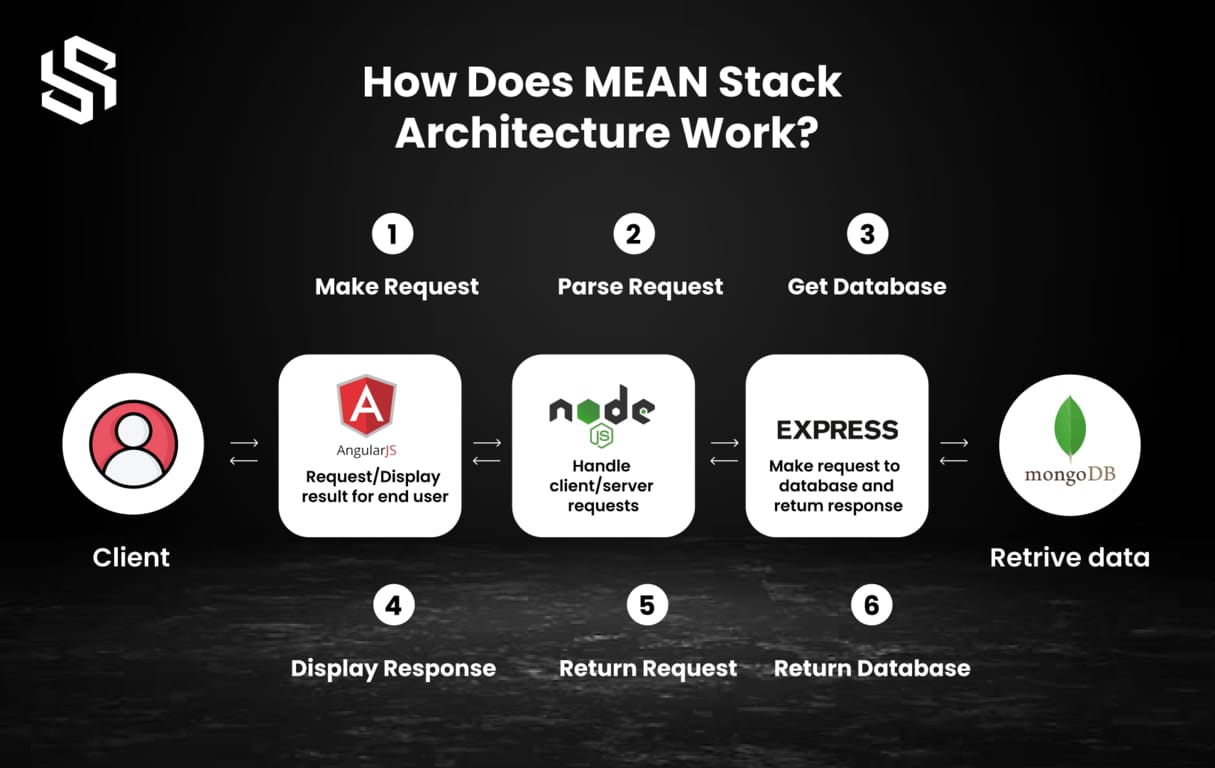 How Does MEAN Stack Architecture Work?

1
Make Request

2
Parse Request

3
Get Database

Client

AngularJS
Request/Display result for end user

node JS
Handle client/server requests

EXPRESS
Make request to database and return response

mongoDB

Retrive data

4
Display Response

5
Return Request

6
Return Database